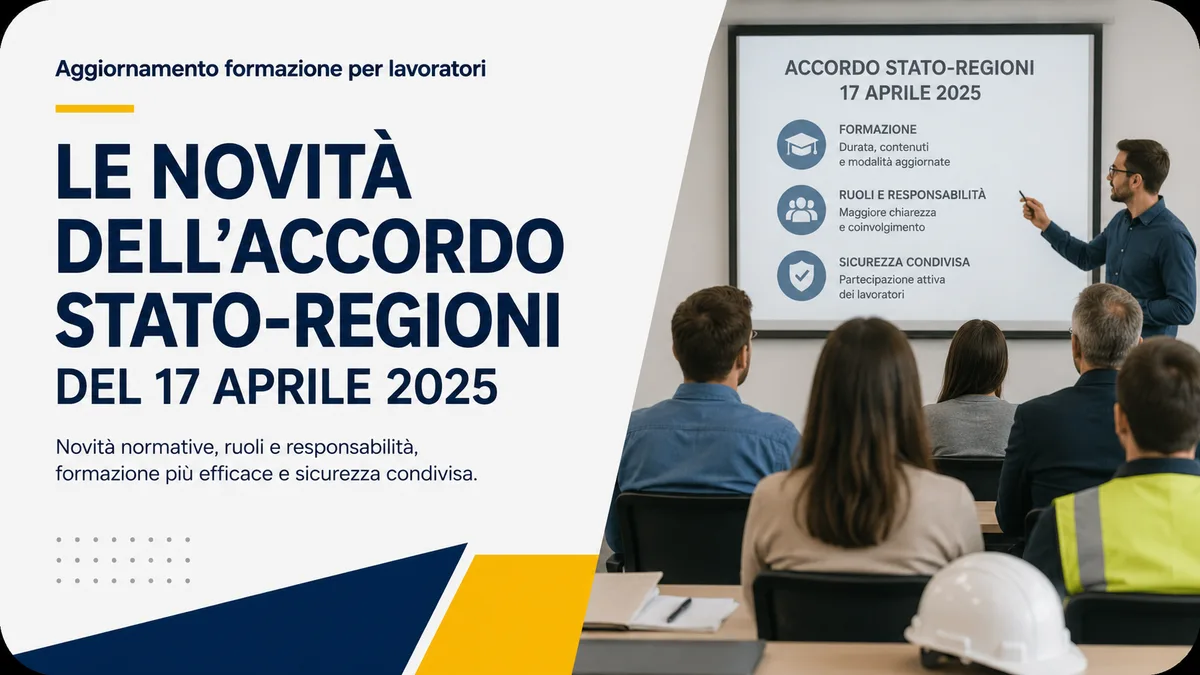 Aggiornamento formazione per lavoratori

LE NOVITÀ DELL'ACCORDO STATO-REGIONI DEL 17 APRILE 2025

Novità normative, ruoli e responsabilità, formazione più efficace e sicurezza condivisa.

ACCORDO STATO-REGIONI
17 APRILE 2025

FORMAZIONE
Durata, contenuti e modalità aggiornate

RUOLI E RESPONSABILITÀ
Maggiore chiarezza e coinvolgimento

SICUREZZA CONDIVISA
Partecipazione attiva dei lavoratori